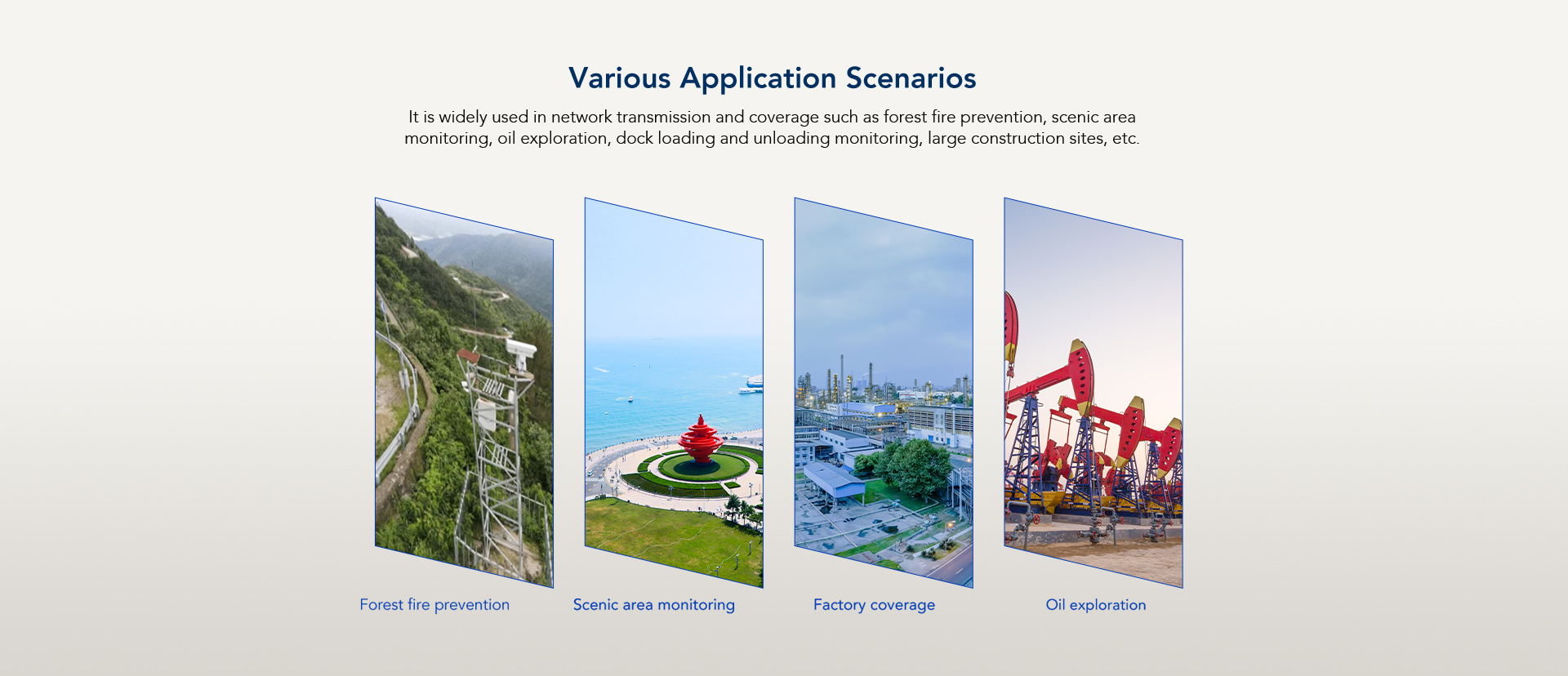 Various Application Scenarios

It is widely used in network transmission and coverage such as forest fire prevention, scenic area monitoring, oil exploration, dock loading and unloading monitoring, large construction sites, etc.

Forest fire prevention

Scenic area monitoring

Factory coverage

Oil exploration